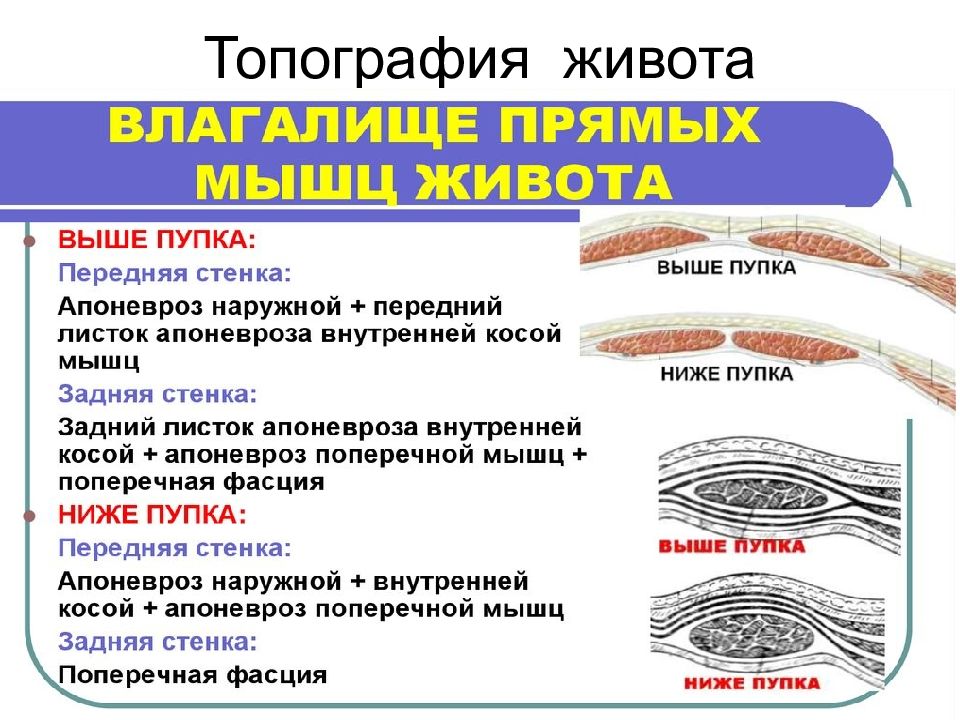 Топография живота

ВЛАГАЛИЩЕ ПРЯМЫХ МЫШЦ ЖИВОТА

ВЫШЕ ПУПКА:
Передняя стенка:
Апоневроз наружной + передний листок апоневроза внутренней косой мышц
Задняя стенка:
Задний листок апоневроза внутренней косой + апоневроз поперечной мышц + поперечная фасция

НИЖЕ ПУПКА:
Передняя стенка:
Апоневроз наружной + внутренней косой + апоневроз поперечной мышц
Задняя стенка:
Поперечная фасция

ВЫШЕ ПУПКА

НИЖЕ ПУПКА

ВЫШЕ ПУПКА

НИЖЕ ПУПКА